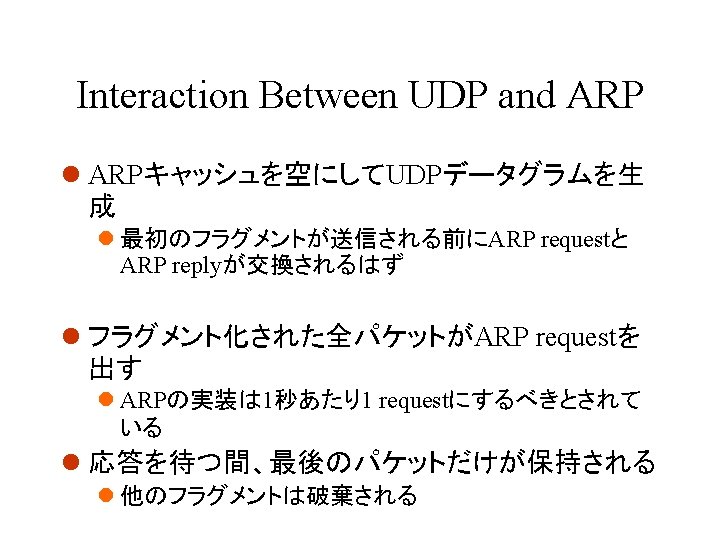 Interaction Between UDP and ARP

ARPキャッシュを空にしてUDPデータグラムを生成

最初のフラグメントが送信される前にARP requestとARP replyが交換されるはず

フラグメント化された全パケットがARP requestを出す

ARPの実装は1秒あたり1 requestにするべきとされている

応答を待つ間、最後のパケットだけが保持される

他のフラグメントは破棄される